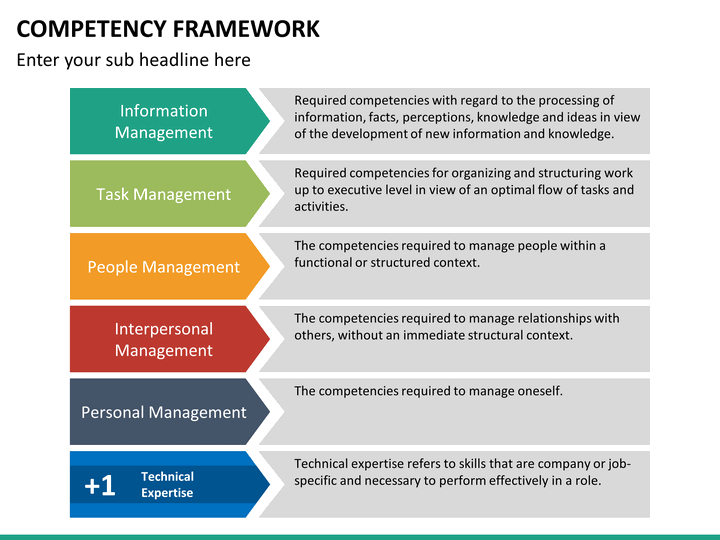 COMPETENCY FRAMEWORK

Enter your sub headline here

Information Management

Required competencies with regard to the processing of information, facts, perceptions, knowledge and ideas in view of the development of new information and knowledge.

Task Management

Required competencies for organizing and structuring work up to executive level in view of an optimal flow of tasks and activities.

People Management

The competencies required to manage people within a functional or structured context.

Interpersonal Management

The competencies required to manage relationships with others, without an immediate structural context.

Personal Management

The competencies required to manage oneself.

+1 Technical Expertise

Technical expertise refers to skills that are company or job-specific and necessary to perform effectively in a role.